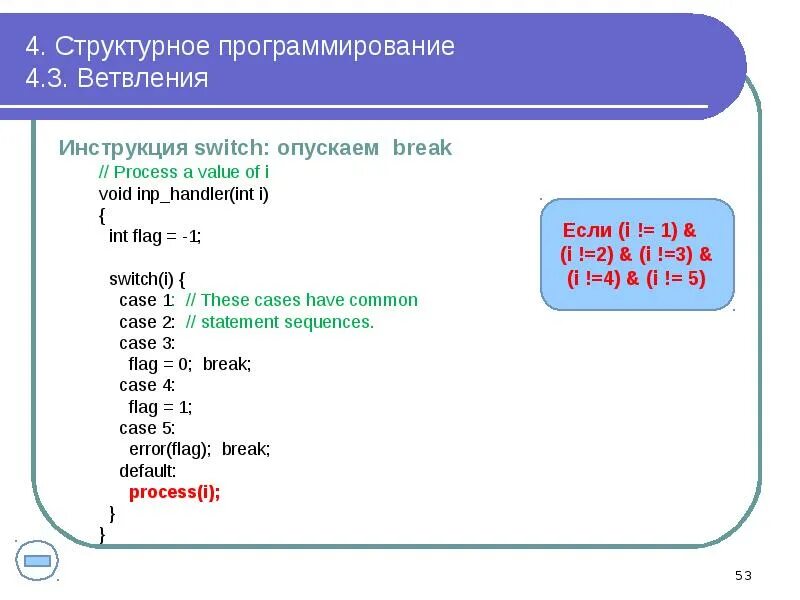 4. Структурное программирование
4.3. Ветвления

Инструкция switch: опускаем break

// Process a value of i
void inp_handler(int i)
{
int flag = -1;

switch(i) {
case 1: // These cases have common
case 2: // statement sequences.
case 3:
flag = 0; break;
case 4:
flag = 1;
case 5:
error(flag); break;
default:
process(i);
}
}

Если (i != 1) & (i !=2) & (i !=3) & (i !=4) & (i != 5)

53